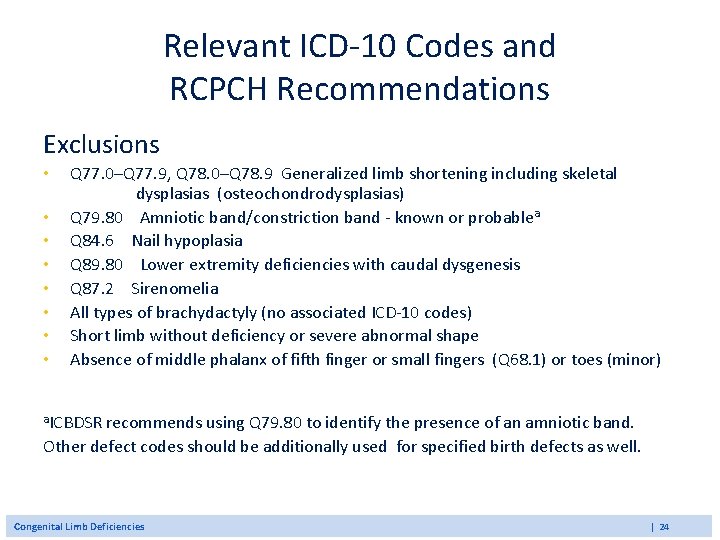 Relevant ICD-10 Codes and RCPCH Recommendations

Exclusions

• Q77.0–Q77.9, Q78.0–Q78.9 Generalized limb shortening including skeletal dysplasias (osteochondrodysplasias)
• Q79.80 Amniotic band/constriction band - known or probable$^{a}$
• Q84.6 Nail hypoplasia
• Q89.80 Lower extremity deficiencies with caudal dysgenesis
• Q87.2 Sirenomelia
• All types of brachydactyly (no associated ICD-10 codes)
• Short limb without deficiency or severe abnormal shape
• Absence of middle phalanx of fifth finger or small fingers (Q68.1) or toes (minor)

$^{a}$ICBDSR recommends using Q79.80 to identify the presence of an amniotic band. Other defect codes should be additionally used for specified birth defects as well.

Congenital Limb Deficiencies | 24